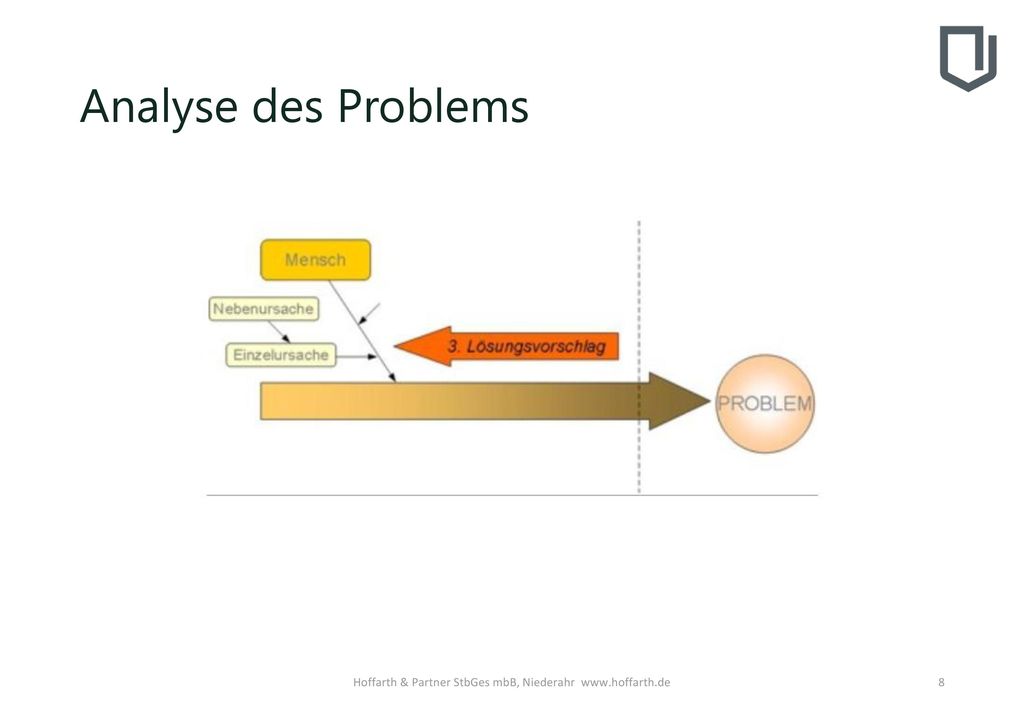 Analyse des Problems

Mensch

Nebenursache

Einzelursache

3. Lösungsvorschlag

PROBLEM

Hoffarth & Partner StbGes mbB, Niederahr www.hoffarth.de

8